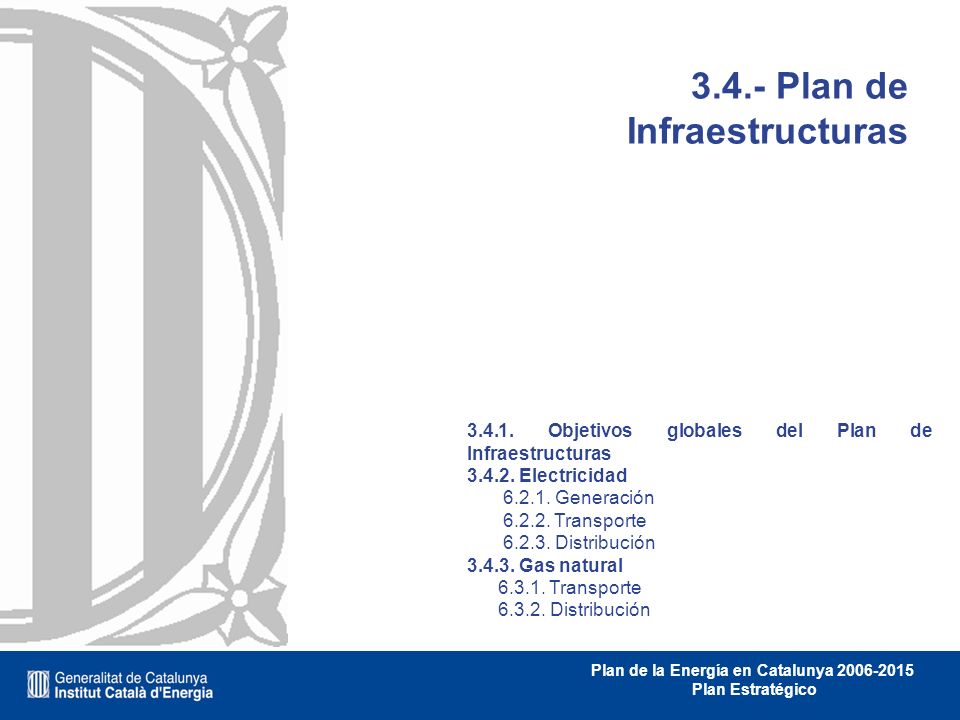 3.4.- Plan de Infraestructuras

3.4.1. Objetivos globales del Plan de Infraestructuras
3.4.2. Electricidad
6.2.1. Generación
6.2.2. Transporte
6.2.3. Distribución
3.4.3. Gas natural
6.3.1. Transporte
6.3.2. Distribución

Generalitat de Catalunya
Institut Català d'Energia

Plan de la Energía en Catalunya 2006-2015
Plan Estratégico